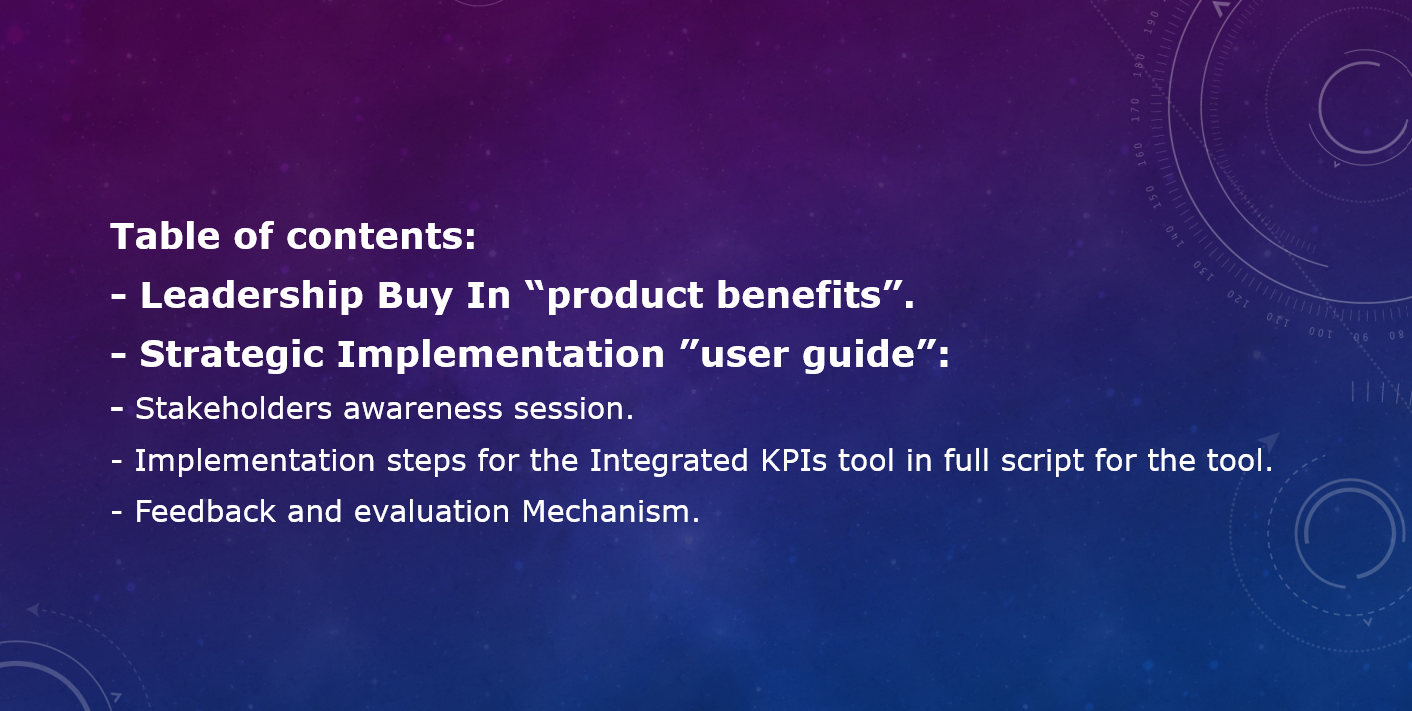 Table of contents:
- Leadership Buy In “product benefits”.
- Strategic Implementation ”user guide”:
- Stakeholders awareness session.
- Implementation steps for the Integrated KPIs tool in full script for the tool.
- Feedback and evaluation Mechanism.